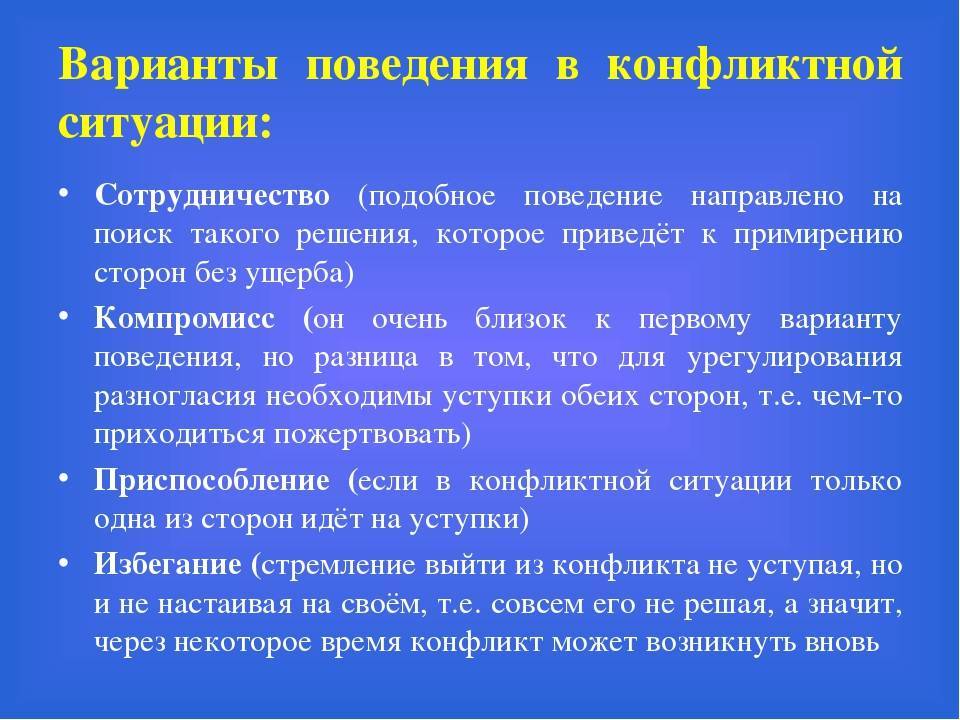 Варианты поведения в конфликтной ситуации:

• Сотрудничество (подобное поведение направлено на поиск такого решения, которое приведёт к примирению сторон без ущерба)
• Компромисс (он очень близок к первому варианту поведения, но разница в том, что для урегулирования разногласия необходимы уступки обеих сторон, т.е. чем-то приходиться пожертвовать)
• Приспособление (если в конфликтной ситуации только одна из сторон идёт на уступки)
• Избегание (стремление выйти из конфликта не уступая, но и не настаивая на своём, т.е. совсем его не решая, а значит, через некоторое время конфликт может возникнуть вновь